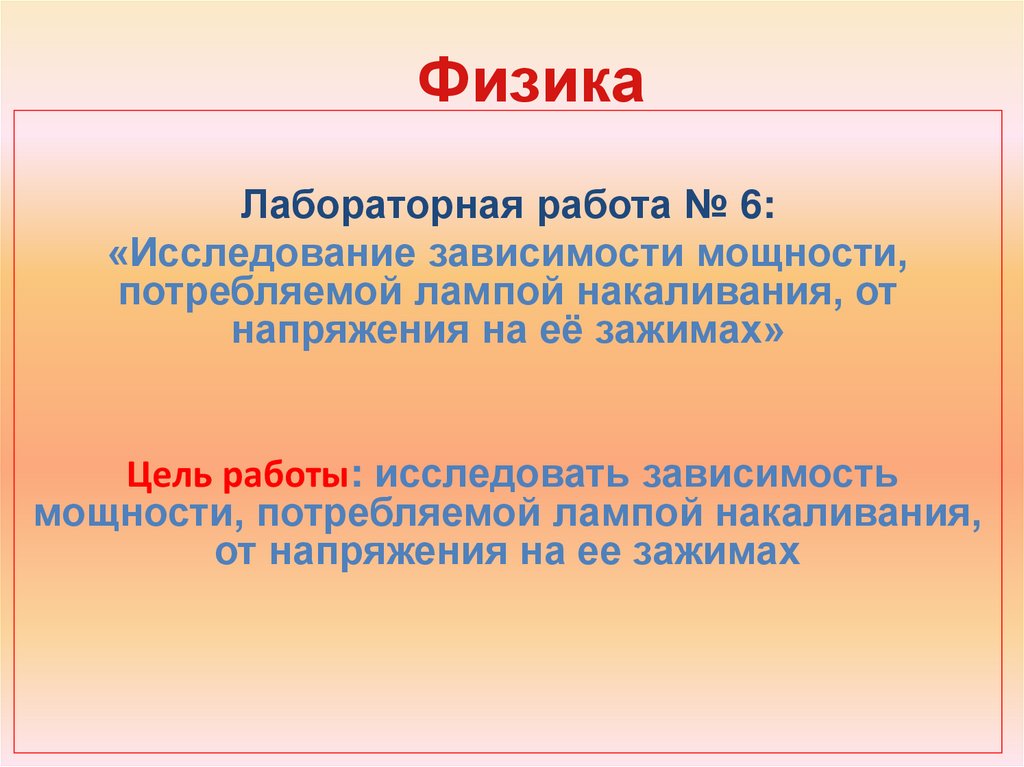 Физика

Лабораторная работа № 6:

«Исследование зависимости мощности, потребляемой лампой накаливания, от напряжения на её зажимах»

Цель работы: исследовать зависимость мощности, потребляемой лампой накаливания, от напряжения на ее зажимах